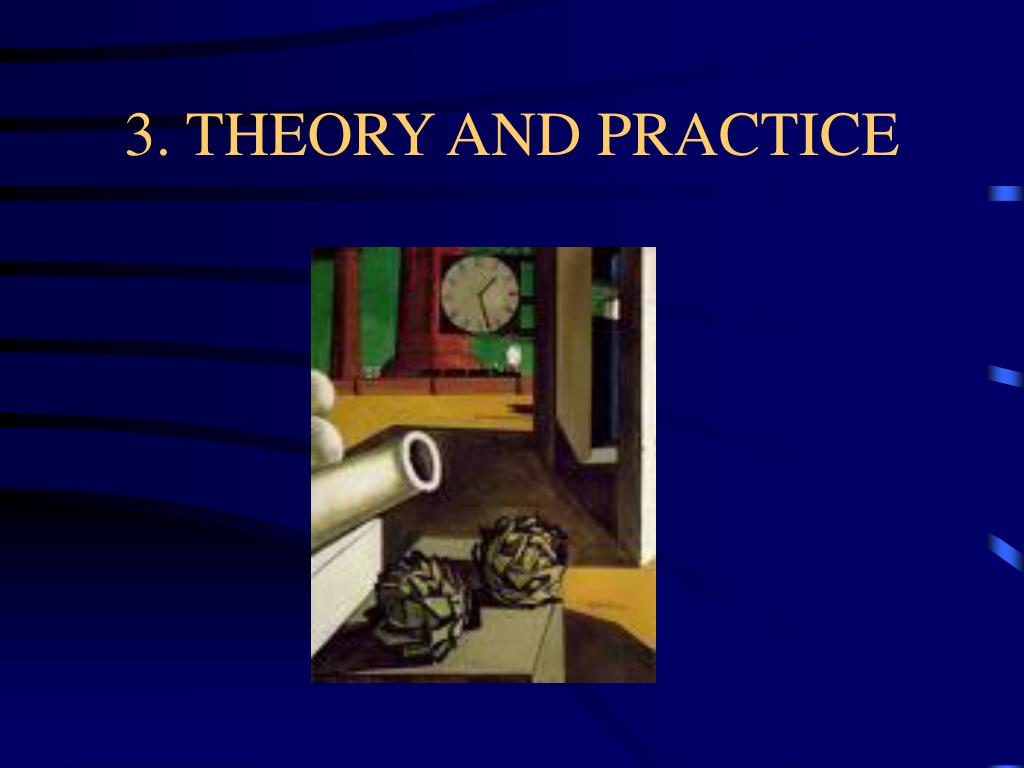 3. THEORY AND PRACTICE